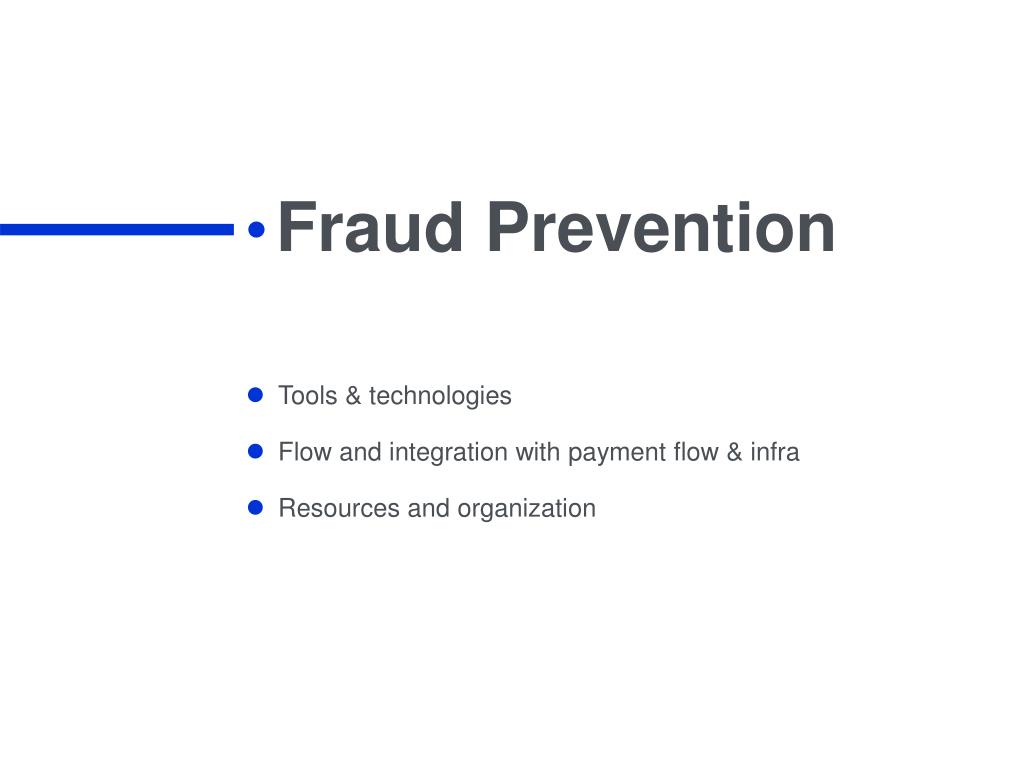 Fraud Prevention

- Tools & technologies
- Flow and integration with payment flow & infra
- Resources and organization